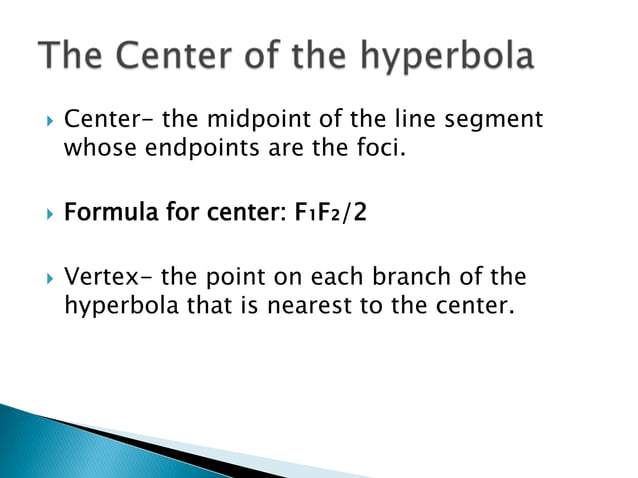 The Center of the hyperbola

Center- the midpoint of the line segment whose endpoints are the foci.

Formula for center: $F_1F_2/2$

Vertex- the point on each branch of the hyperbola that is nearest to the center.